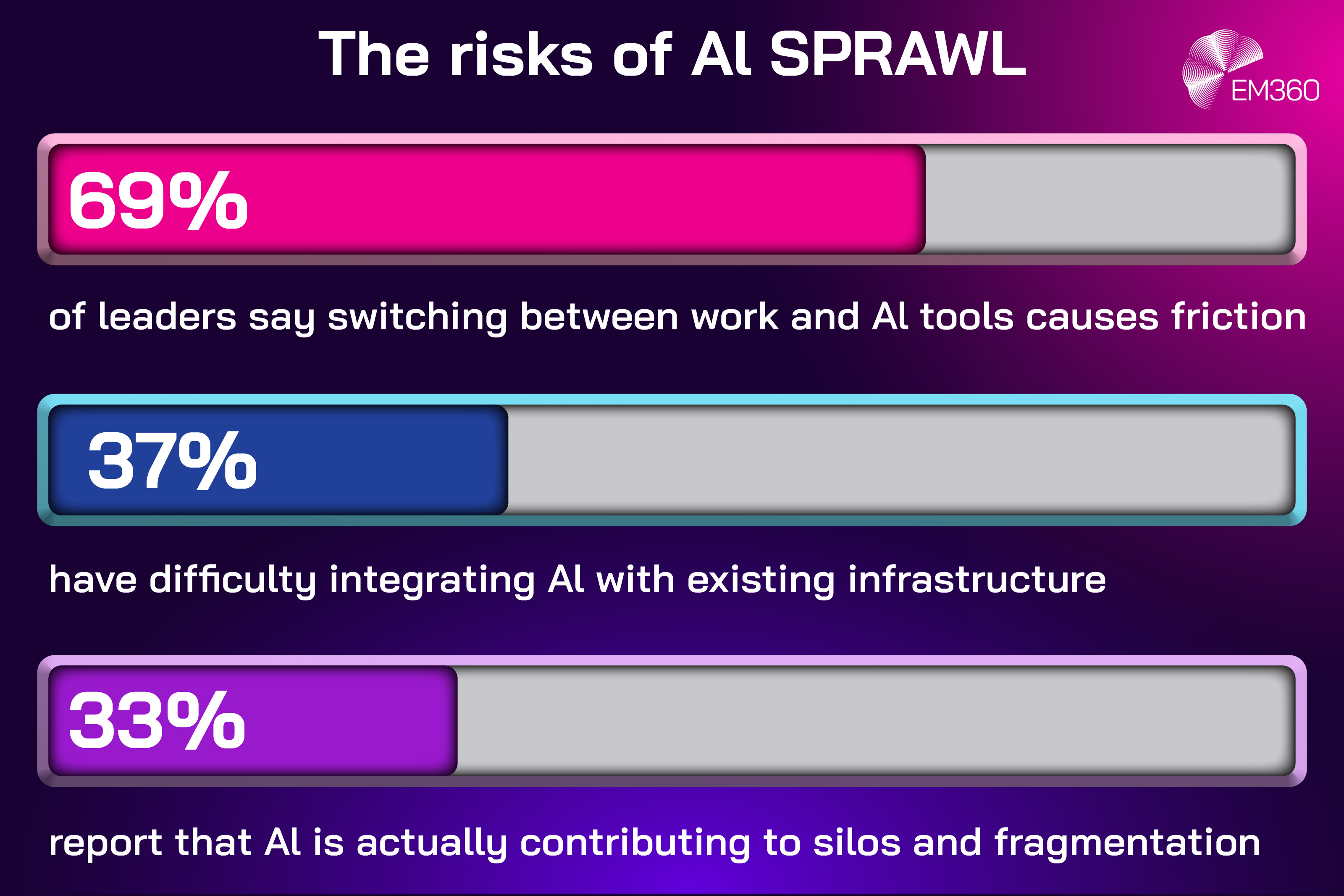 The risks of AI SPRAWL

EM360

69%

of leaders say switching between work and AI tools causes friction

37%

have difficulty integrating AI with existing infrastructure

33%

report that AI is actually contributing to silos and fragmentation